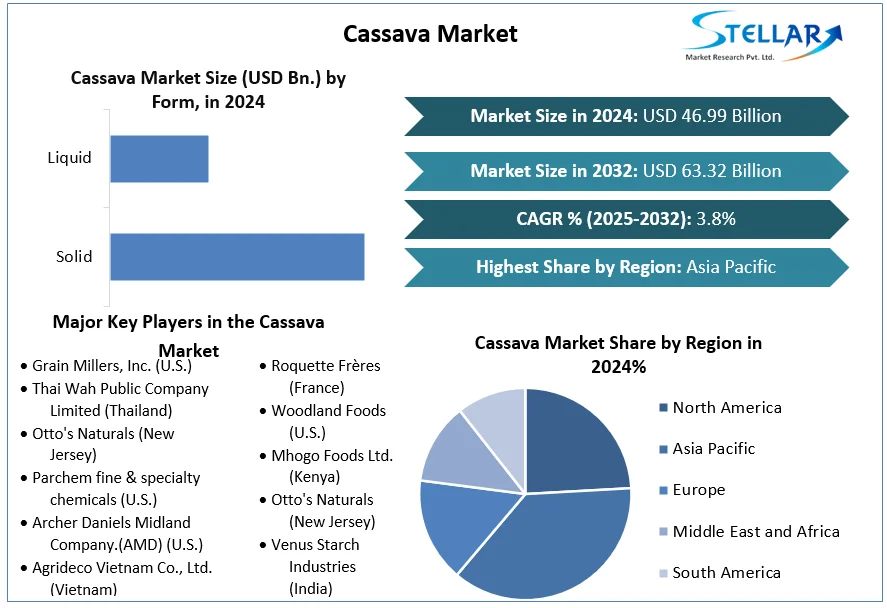 Cassava Market

STELLAR
Market Research Pvt. Ltd.

Cassava Market Size (USD Bn.) by Form, in 2024

Liquid

Solid

Market Size in 2024: USD 46.99 Billion

Market Size in 2032: USD 63.32 Billion

CAGR % (2025-2032): 3.8%

Highest Share by Region: Asia Pacific

Major Key Players in the Cassava Market

• Grain Millers, Inc. (U.S.)
• Thai Wah Public Company Limited (Thailand)
• Otto's Naturals (New Jersey)
• Parchem fine & specialty chemicals (U.S.)
• Archer Daniels Midland Company.(AMD) (U.S.)
• Agrideco Vietnam Co., Ltd. (Vietnam)

• Roquette Frères (France)
• Woodland Foods (U.S.)
• Mhogo Foods Ltd. (Kenya)
• Otto's Naturals (New Jersey)
• Venus Starch Industries (India)

Cassava Market Share by Region in 2024%

North America
Asia Pacific
Europe
Middle East and Africa
South America